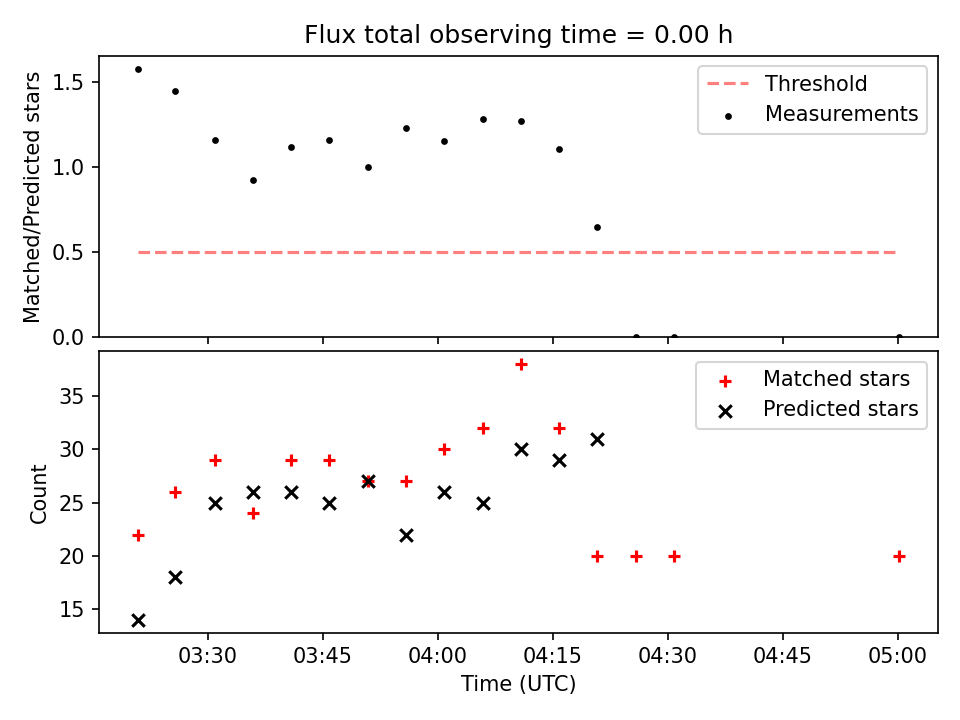 Flux total observing time = 0.00 h

Matched/Predicted stars

1.5
1.0
0.5
0.0

Threshold
Measurements

Count

35
30
25
20
15

Matched stars
Predicted stars

03:30
03:45
04:00
04:15
04:30
04:45
05:00

Time (UTC)